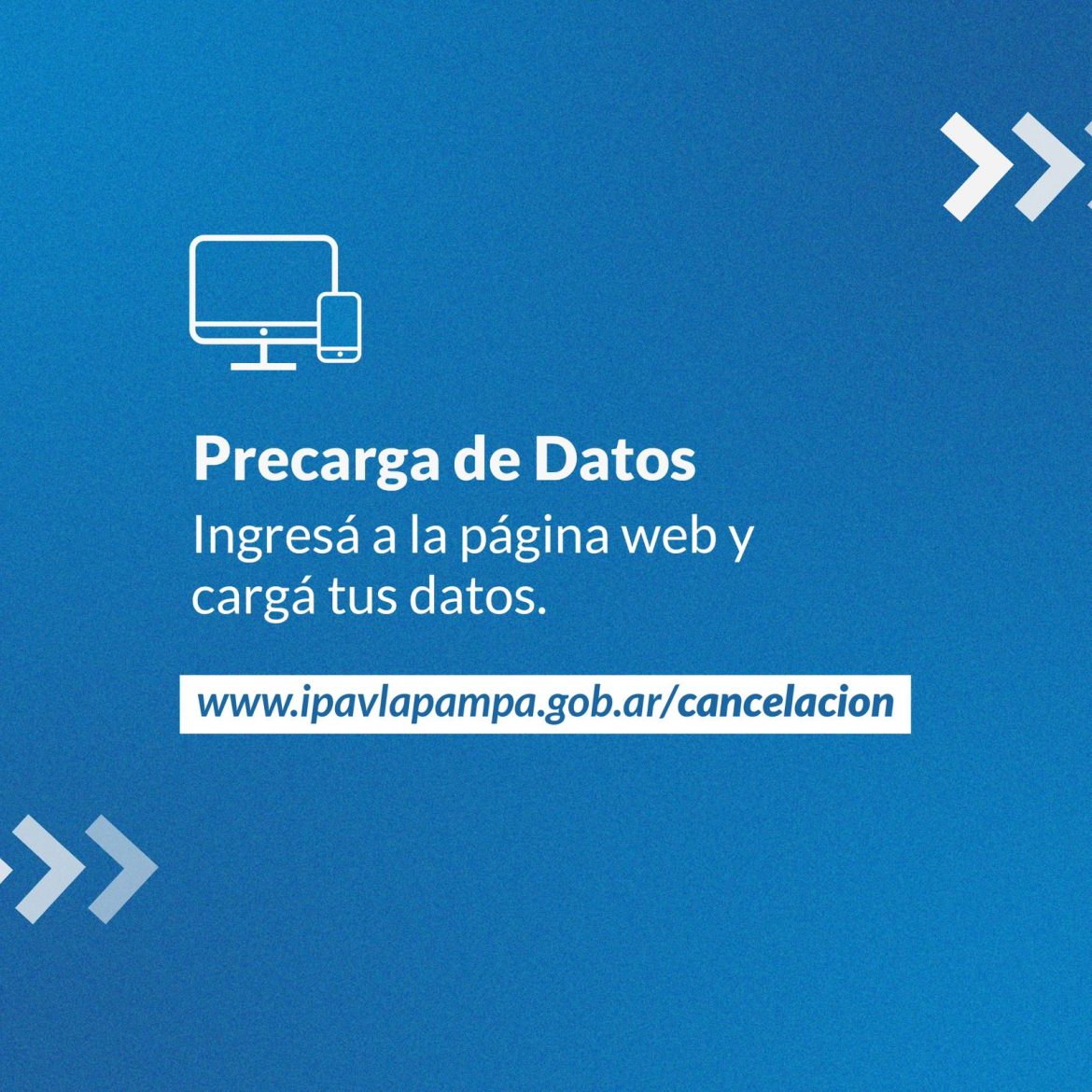 Precarga de Datos

Ingresá a la página web y cargá tus datos.

www.ipavlapampa.gob.ar/cancelacion